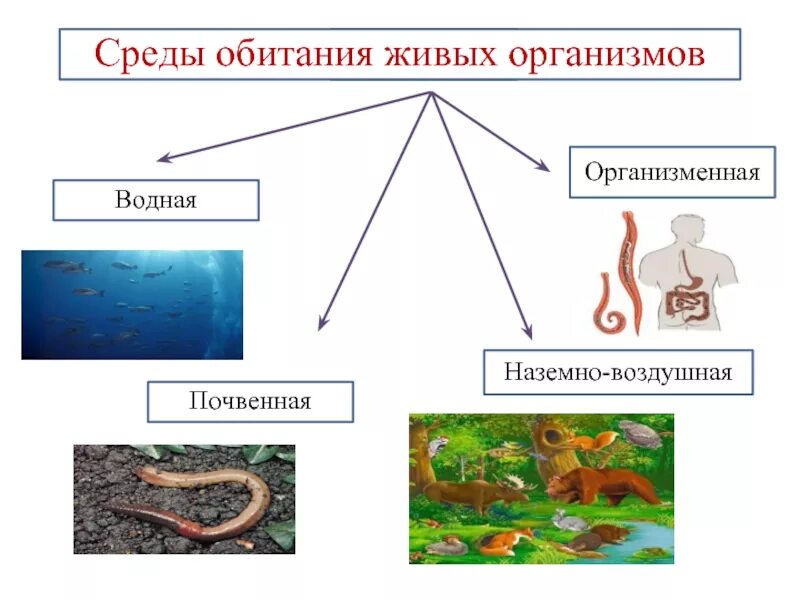 Среды обитания живых организмов

Водная

Организменная

Почвенная

Наземно-воздушная